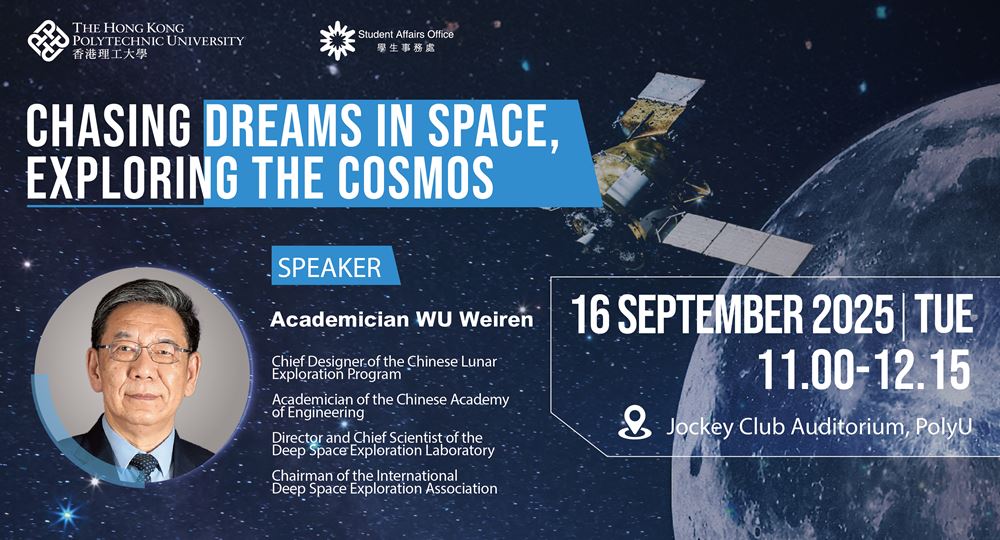 THE HONG KONG POLYTECHNIC UNIVERSITY
香港理工大學

Student Affairs Office
學生事務處

CHASING DREAMS IN SPACE, EXPLORING THE COSMOS

SPEAKER

Academician WU Weiren

Chief Designer of the Chinese Lunar Exploration Program

Academician of the Chinese Academy of Engineering

Director and Chief Scientist of the Deep Space Exploration Laboratory

Chairman of the International Deep Space Exploration Association

16 SEPTEMBER 2025 | TUE
11.00-12.15

Jockey Club Auditorium, PolyU